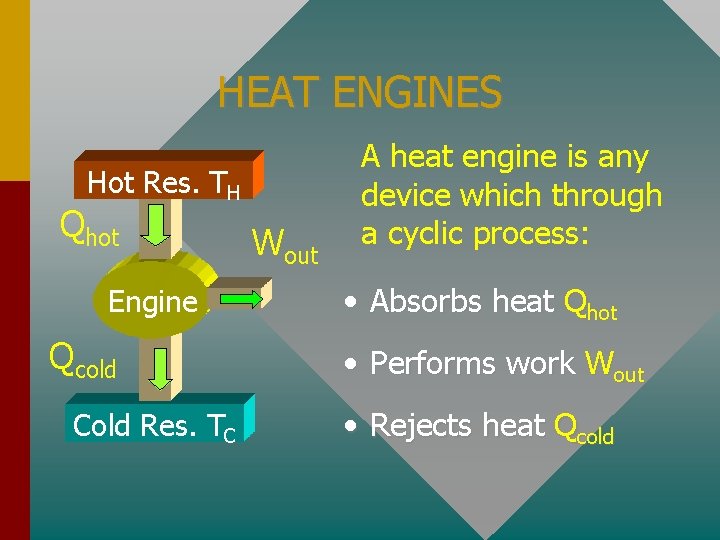 HEAT ENGINES

Hot Res. $T_H$

$Q_{hot}$

$W_{out}$

Engine

$Q_{cold}$

Cold Res. $T_C$

A heat engine is any device which through a cyclic process:

• Absorbs heat $Q_{hot}$

• Performs work $W_{out}$

• Rejects heat $Q_{cold}$